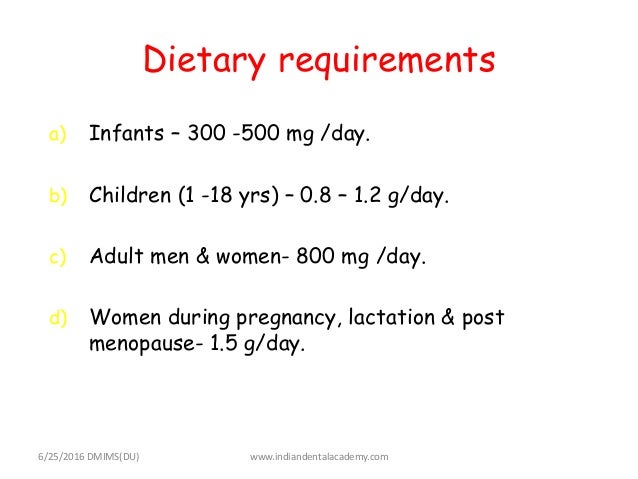 Dietary requirements

a) Infants – 300 -500 mg /day.

b) Children (1 -18 yrs) – 0.8 – 1.2 g/day.

c) Adult men & women- 800 mg /day.

d) Women during pregnancy, lactation & post menopause- 1.5 g/day.

6/25/2016 DMIMS(DU)

www.indiandentalacademy.com